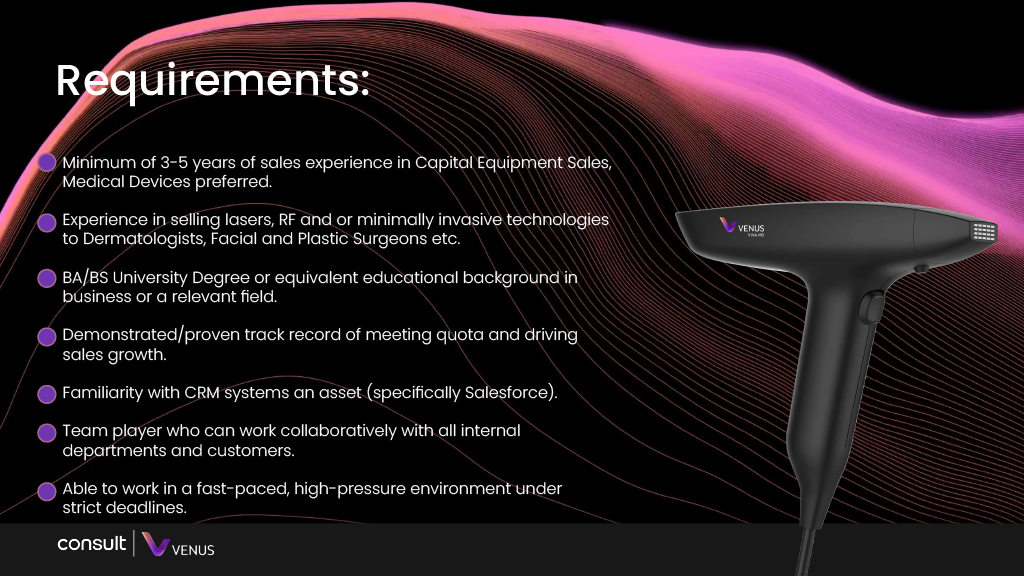 Requirements:

Minimum of 3-5 years of sales experience in Capital Equipment Sales, Medical Devices preferred.

Experience in selling lasers, RF and or minimally invasive technologies to Dermatologists, Facial and Plastic Surgeons etc.

BA/BS University Degree or equivalent educational background in business or a relevant field.

Demonstrated/proven track record of meeting quota and driving sales growth.

Familiarity with CRM systems an asset (specifically Salesforce).

Team player who can work collaboratively with all internal departments and customers.

Able to work in a fast-paced, high-pressure environment under strict deadlines.

VENUS VIVA MD

consult | VENUS